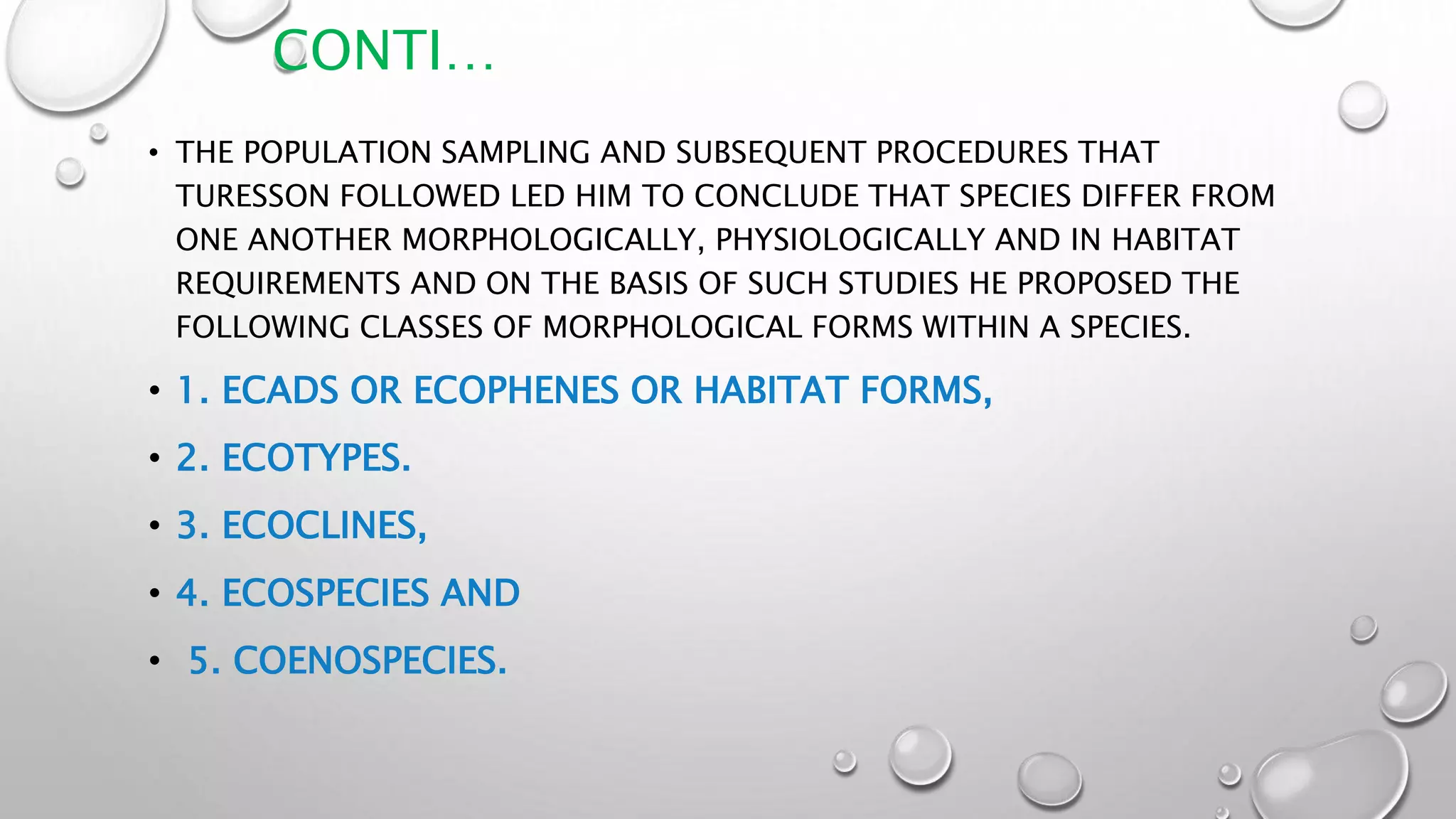 CONTI…

• THE POPULATION SAMPLING AND SUBSEQUENT PROCEDURES THAT TURESSON FOLLOWED LED HIM TO CONCLUDE THAT SPECIES DIFFER FROM ONE ANOTHER MORPHOLOGICALLY, PHYSIOLOGICALLY AND IN HABITAT REQUIREMENTS AND ON THE BASIS OF SUCH STUDIES HE PROPOSED THE FOLLOWING CLASSES OF MORPHOLOGICAL FORMS WITHIN A SPECIES.

• 1. ECADS OR ECOPHENES OR HABITAT FORMS,

• 2. ECOTYPES.

• 3. ECOCLINES,

• 4. ECOSPECIES AND

• 5. COENOSPECIES.